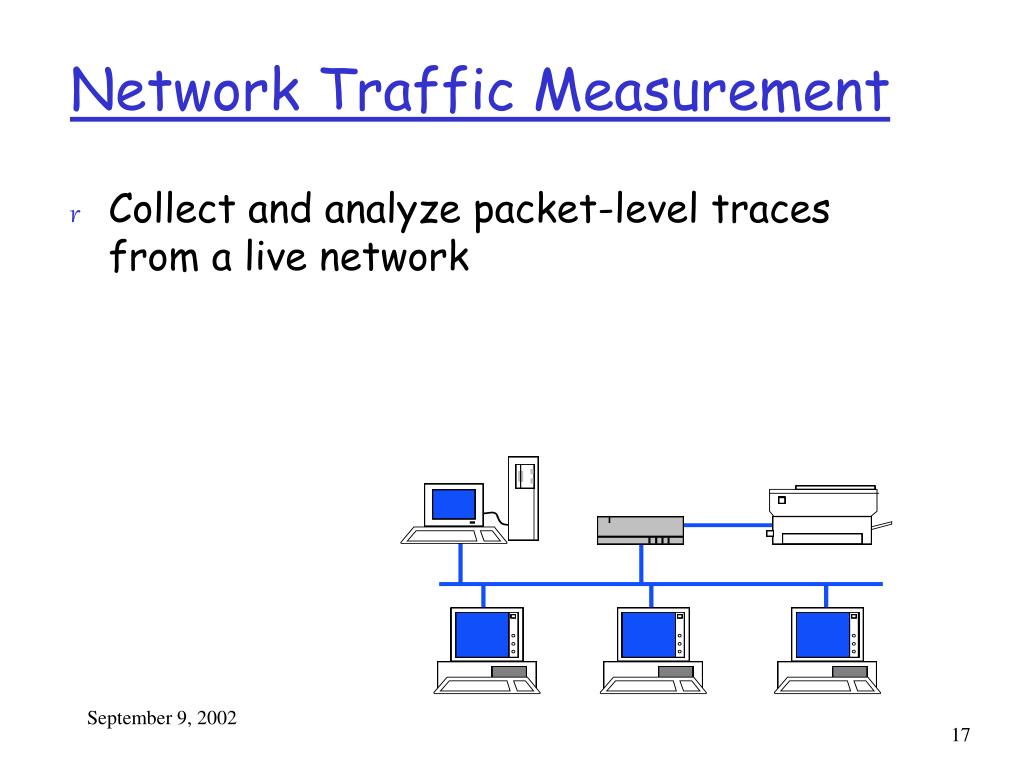 Network Traffic Measurement

r Collect and analyze packet-level traces from a live network

September 9, 2002

17